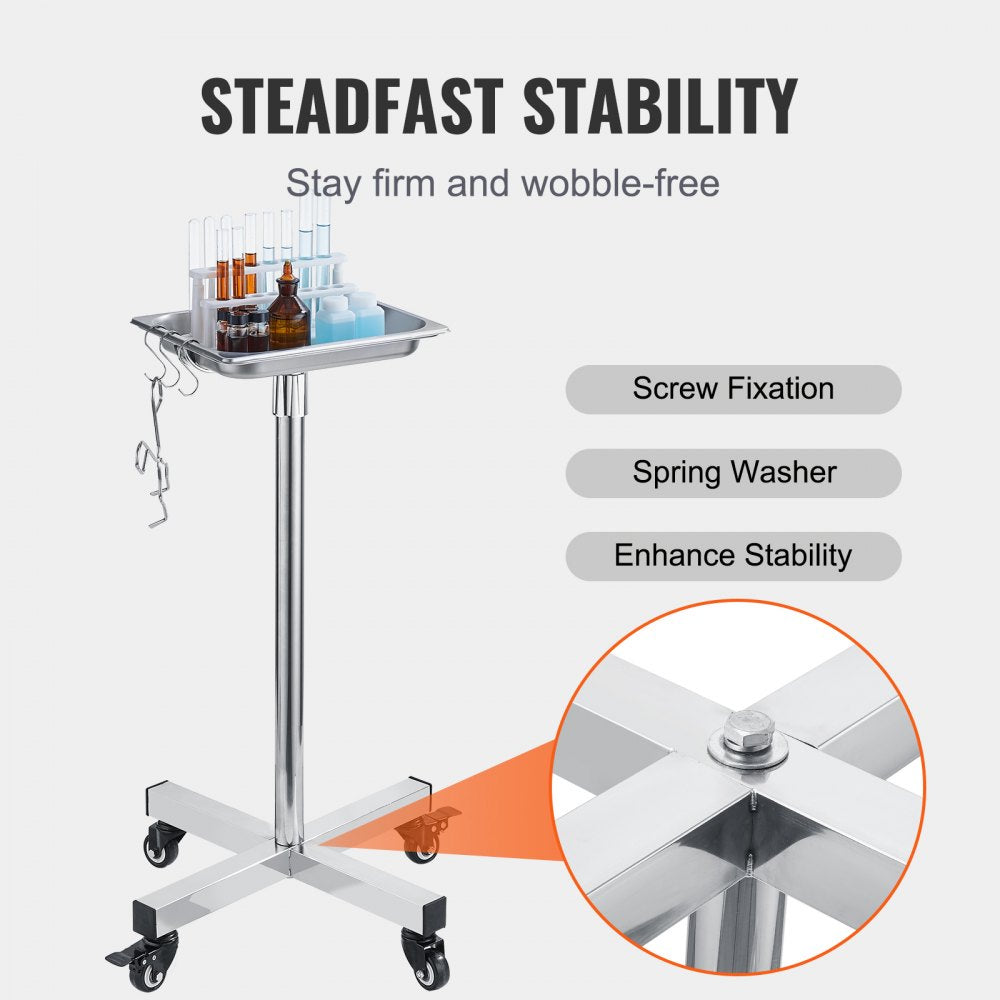 STEADFAST STABILITY

Stay firm and wobble-free

Screw Fixation

Spring Washer

Enhance Stability